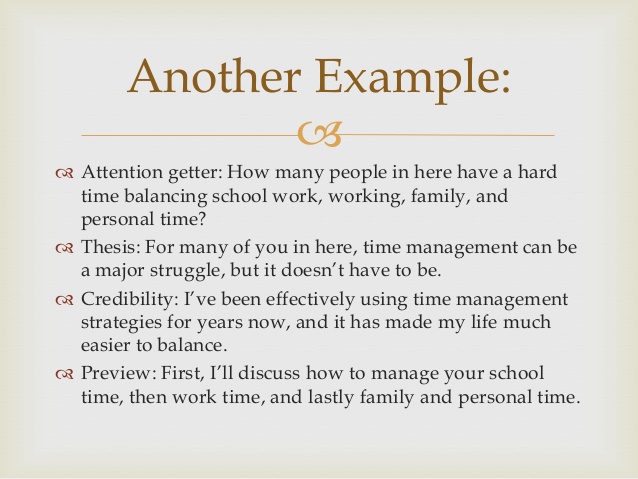 Another Example:

Attention getter: How many people in here have a hard time balancing school work, working, family, and personal time?

Thesis: For many of you in here, time management can be a major struggle, but it doesn't have to be.

Credibility: I've been effectively using time management strategies for years now, and it has made my life much easier to balance.

Preview: First, I'll discuss how to manage your school time, then work time, and lastly family and personal time.